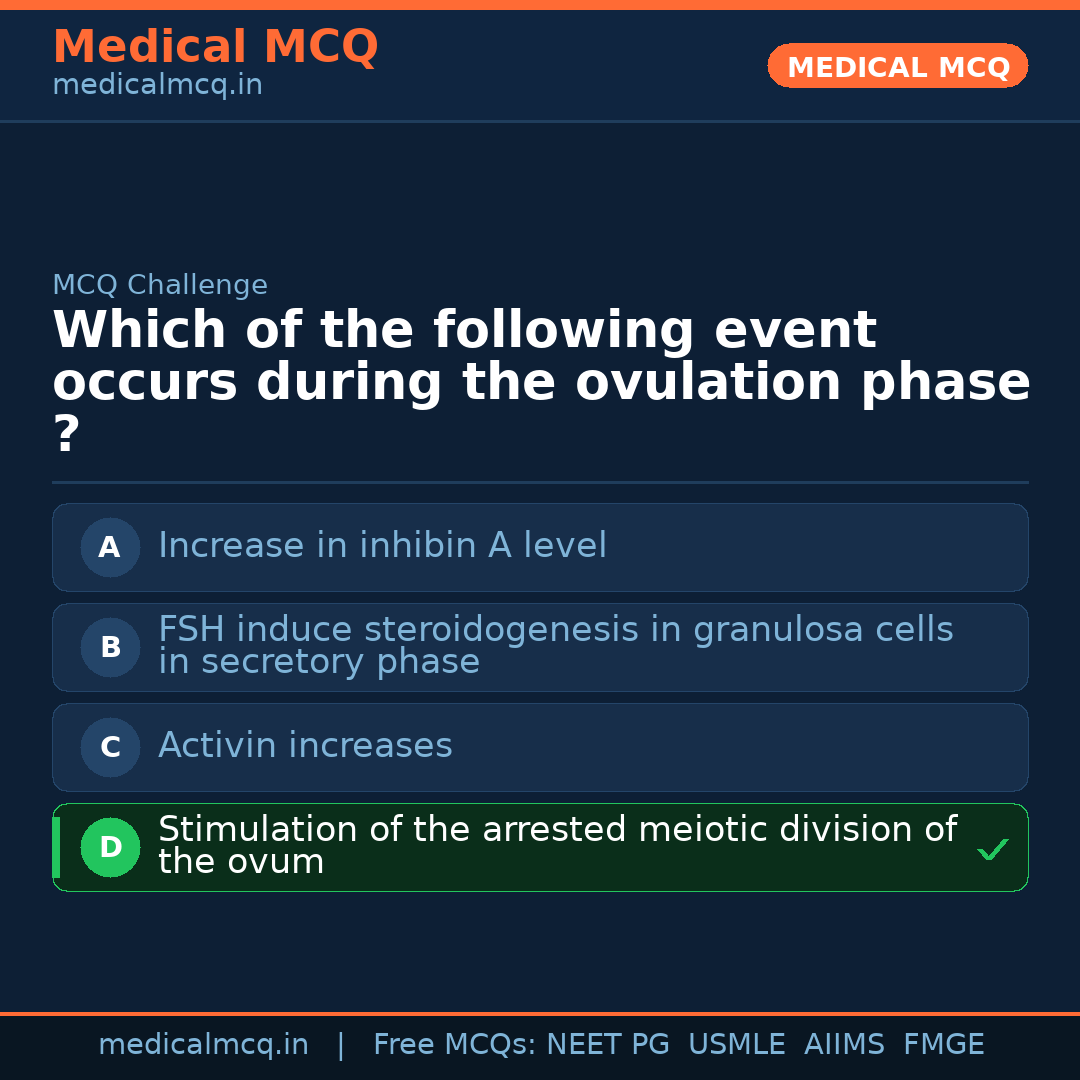 Medical MCQ
medicalmcq.in

MEDICAL MCQ

MCQ Challenge

Which of the following event occurs during the ovulation phase ?

A Increase in inhibin A level

B FSH induce steroidogenesis in granulosa cells in secretory phase

C Activin increases

D Stimulation of the arrested meiotic division of the ovum ✓

medicalmcq.in | Free MCQs: NEET PG USMLE AIIMS FMGE